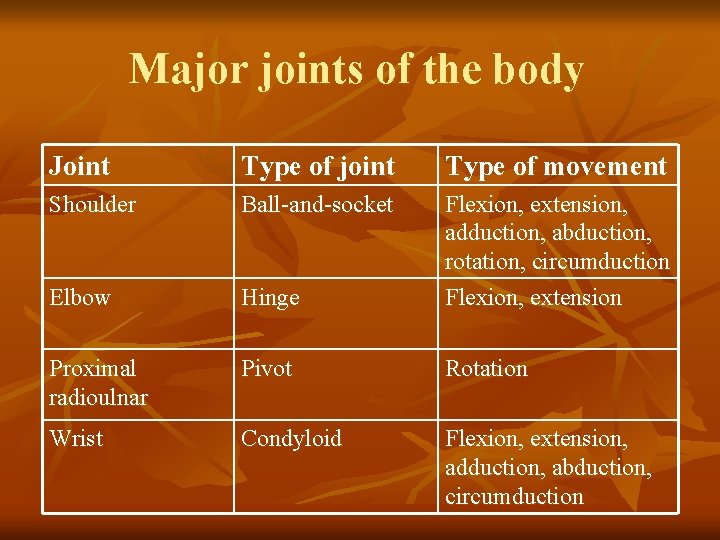 Major joints of the body

| Joint | Type of joint | Type of movement |
|---|---|---|
| Shoulder | Ball-and-socket | Flexion, extension, adduction, abduction, rotation, circumduction |
| Elbow | Hinge | Flexion, extension |
| Proximal radioulnar | Pivot | Rotation |
| Wrist | Condyloid | Flexion, extension, adduction, abduction, circumduction |